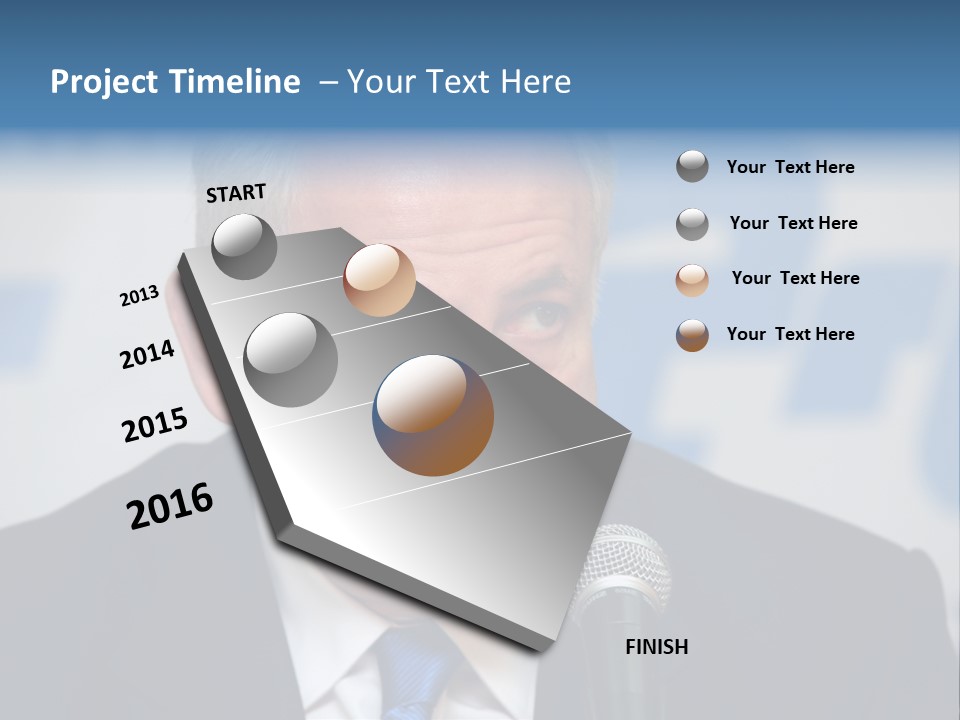 Project Timeline – Your Text Here

START

2013

2014

2015

2016

FINISH

Your Text Here

Your Text Here

Your Text Here

Your Text Here